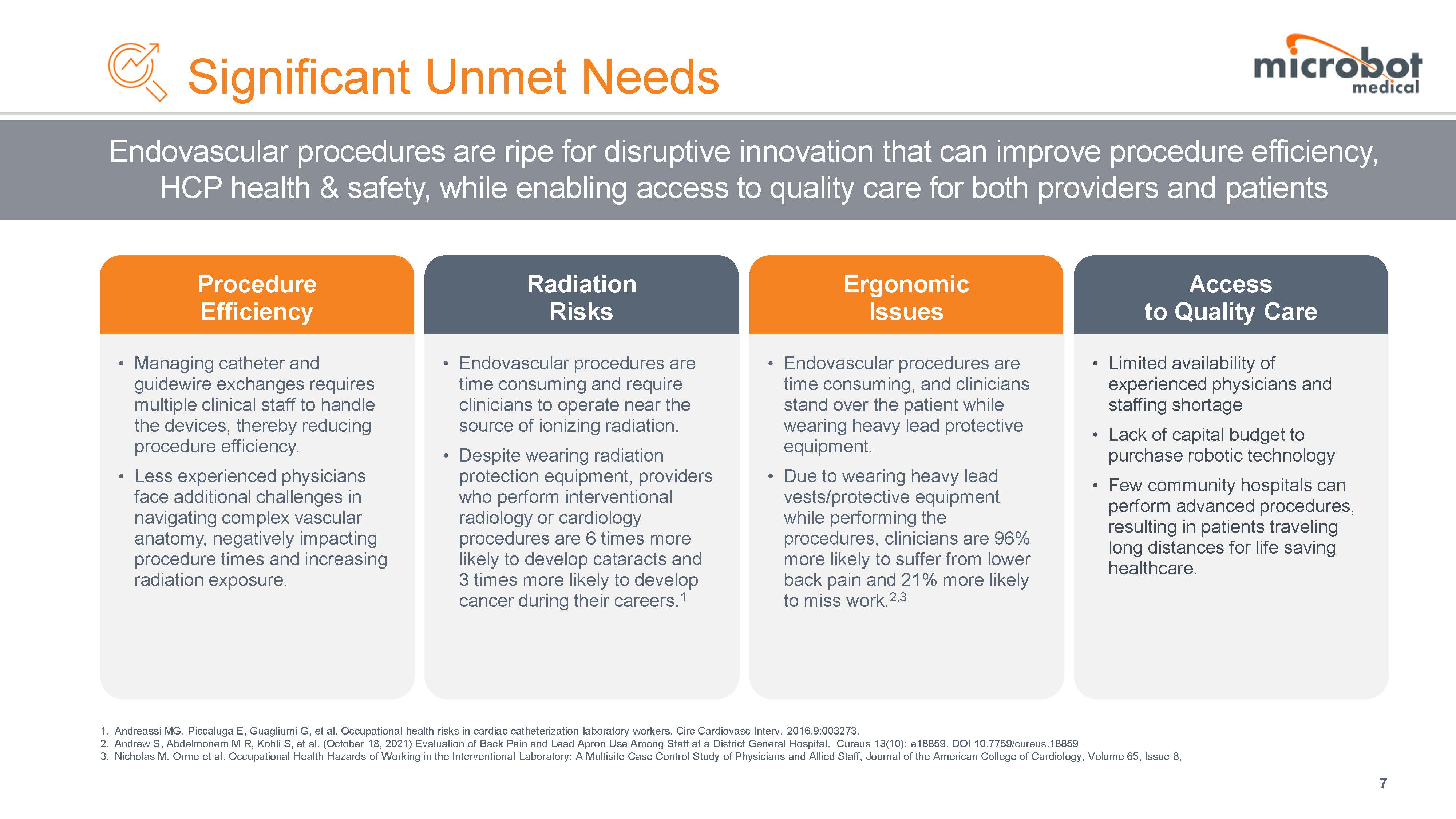 Significant Unmet Needs

microbot medical

Endovascular procedures are ripe for disruptive innovation that can improve procedure efficiency, HCP health & safety, while enabling access to quality care for both providers and patients

Procedure Efficiency

• Managing catheter and guidewire exchanges requires multiple clinical staff to handle the devices, thereby reducing procedure efficiency.

• Less experienced physicians face additional challenges in navigating complex vascular anatomy, negatively impacting procedure times and increasing radiation exposure.

Radiation Risks

• Endovascular procedures are time consuming and require clinicians to operate near the source of ionizing radiation.

• Despite wearing radiation protection equipment, providers who perform interventional radiology or cardiology procedures are 6 times more likely to develop cataracts and 3 times more likely to develop cancer during their careers.$^{1}$

Ergonomic Issues

• Endovascular procedures are time consuming, and clinicians stand over the patient while wearing heavy lead protective equipment.

• Due to wearing heavy lead vests/protective equipment while performing the procedures, clinicians are 96% more likely to suffer from lower back pain and 21% more likely to miss work.$^{2,3}$

Access to Quality Care

• Limited availability of experienced physicians and staffing shortage

• Lack of capital budget to purchase robotic technology

• Few community hospitals can perform advanced procedures, resulting in patients traveling long distances for life saving healthcare.

1. Andreassi MG, Piccaluga E, Guagliumi G, et al. Occupational health risks in cardiac catheterization laboratory workers. Circ Cardiovasc Interv. 2016,9:003273.
2. Andrew S, Abdelmonem M R, Kohli S, et al. (October 18, 2021) Evaluation of Back Pain and Lead Apron Use Among Staff at a District General Hospital. Cureus 13(10): e18859. DOI 10.7759/cureus.18859
3. Nicholas M. Orme et al. Occupational Health Hazards of Working in the Interventional Laboratory: A Multisite Case Control Study of Physicians and Allied Staff, Journal of the American College of Cardiology, Volume 65, Issue 8,

7